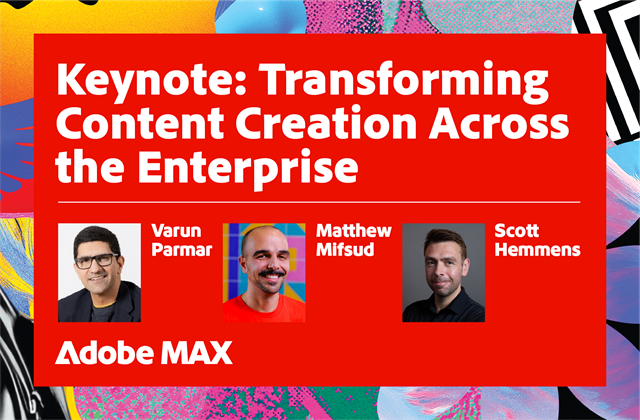 Keynote: Transforming Content Creation Across the Enterprise

Varun Parmar

Matthew Mifsud

Scott Hemmens

Adobe MAX